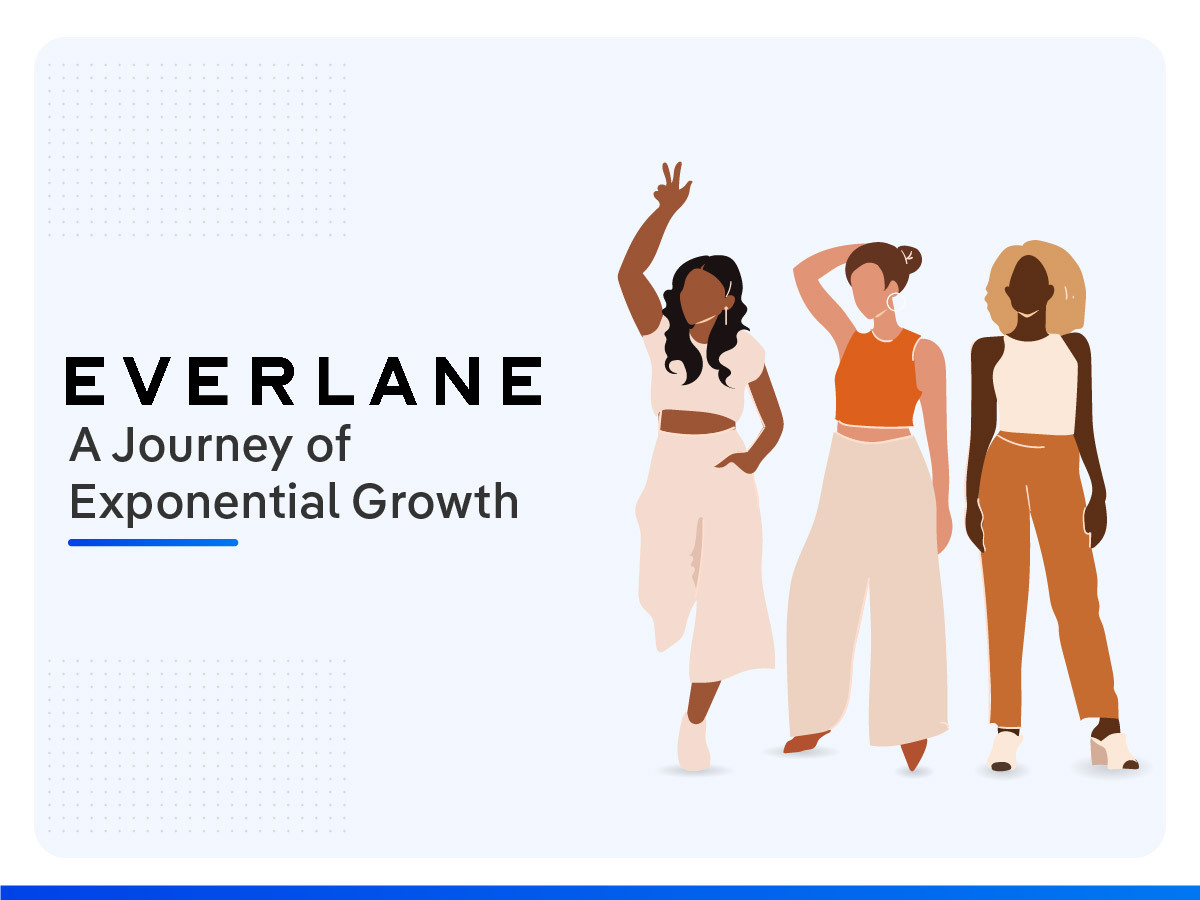 EVERLANE
A Journey of Exponential Growth